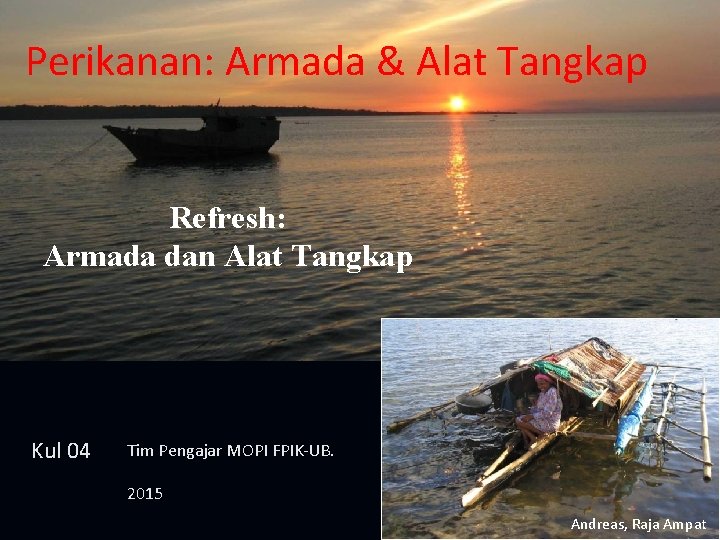 Perikanan: Armada & Alat Tangkap

Refresh:
Armada dan Alat Tangkap

Kul 04

Tim Pengajar MOPI FPIK-UB.

2015

Andreas, Raja Ampat